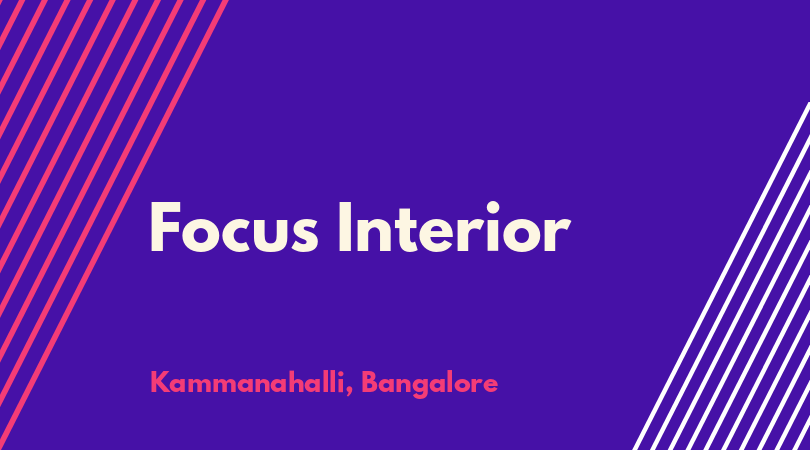 Focus Interior

Kammanahalli, Bangalore